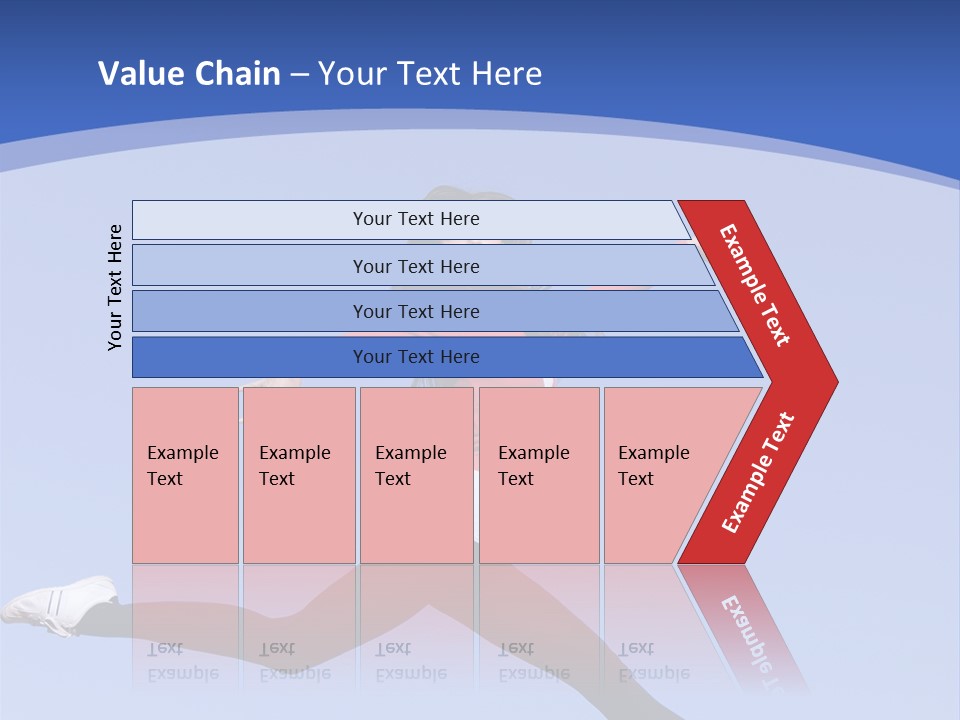 Value Chain – Your Text Here

Your Text Here

Your Text Here

Your Text Here

Your Text Here

Your Text Here

Example Text

Example Text

Example Text

Example Text

Example Text

Example Text

Example Text